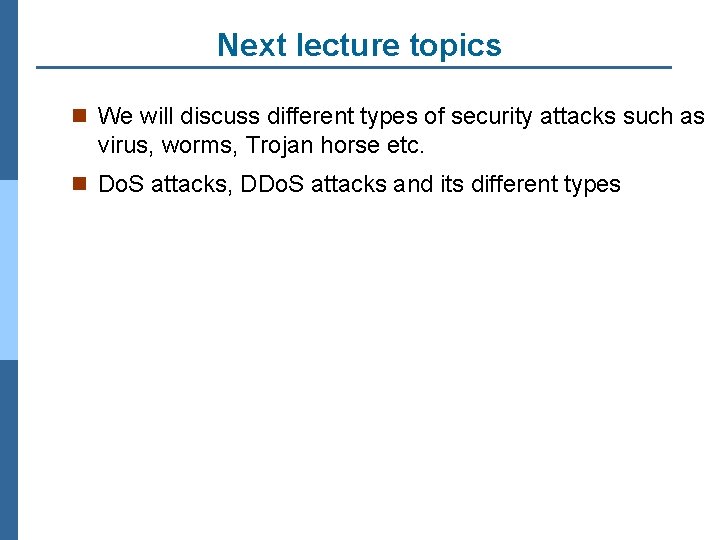 Next lecture topics

- We will discuss different types of security attacks such as virus, worms, Trojan horse etc.
- DoS attacks, DDoS attacks and its different types